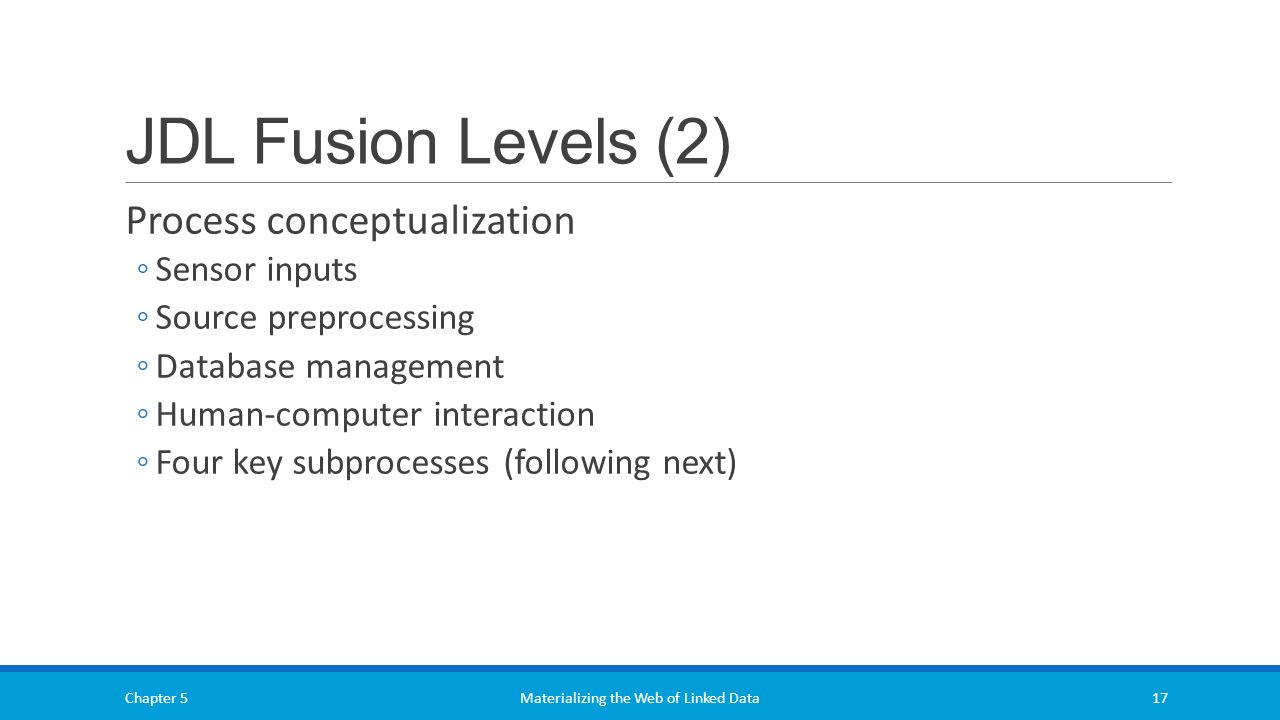 JDL Fusion Levels (2)

Process conceptualization

◦ Sensor inputs
◦ Source preprocessing
◦ Database management
◦ Human-computer interaction
◦ Four key subprocesses (following next)

Chapter 5

Materializing the Web of Linked Data

17